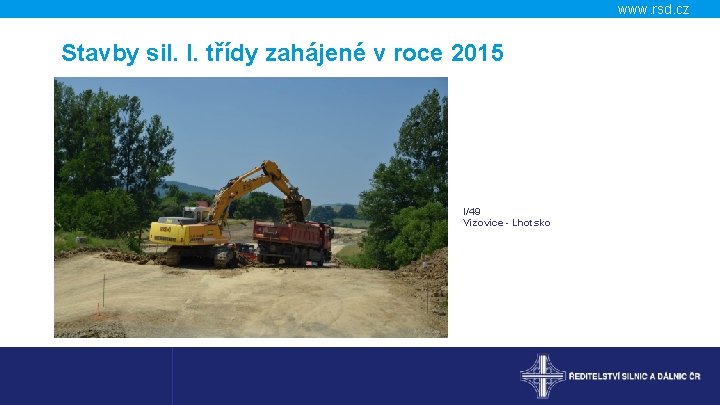 www.rsd.cz

Stavby sil. I. třídy zahájené v roce 2015

I/49
Vizovice - Lhotsko

ŘEDITELSTVÍ SILNIC A DÁLNIC ČR